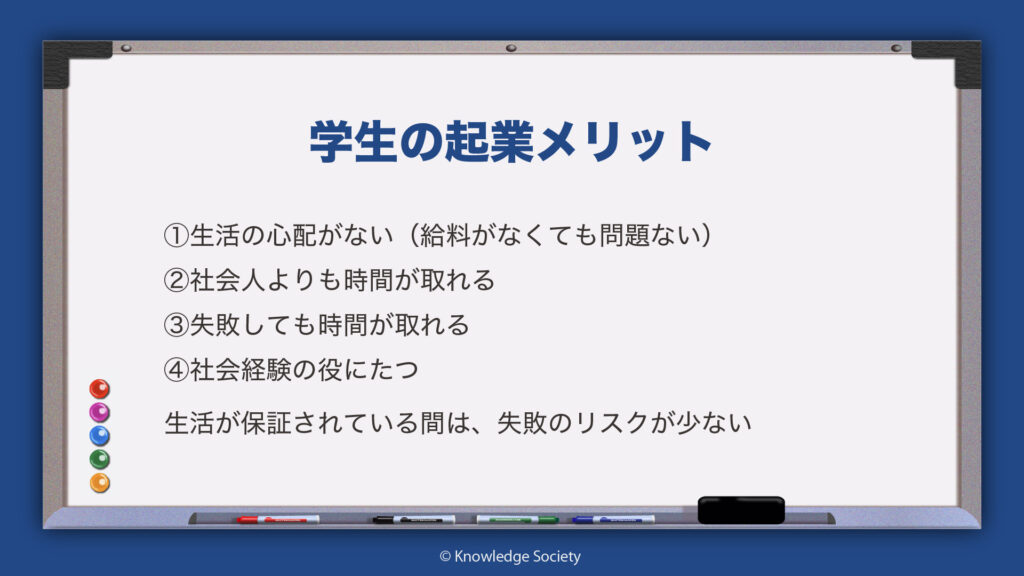 学生の起業メリット

①生活の心配がない（給料がなくても問題ない）

②社会人よりも時間が取れる

③失敗しても時間が取れる

④社会経験の役にたつ

生活が保証されている間は、失敗のリスクが少ない

© Knowledge Society